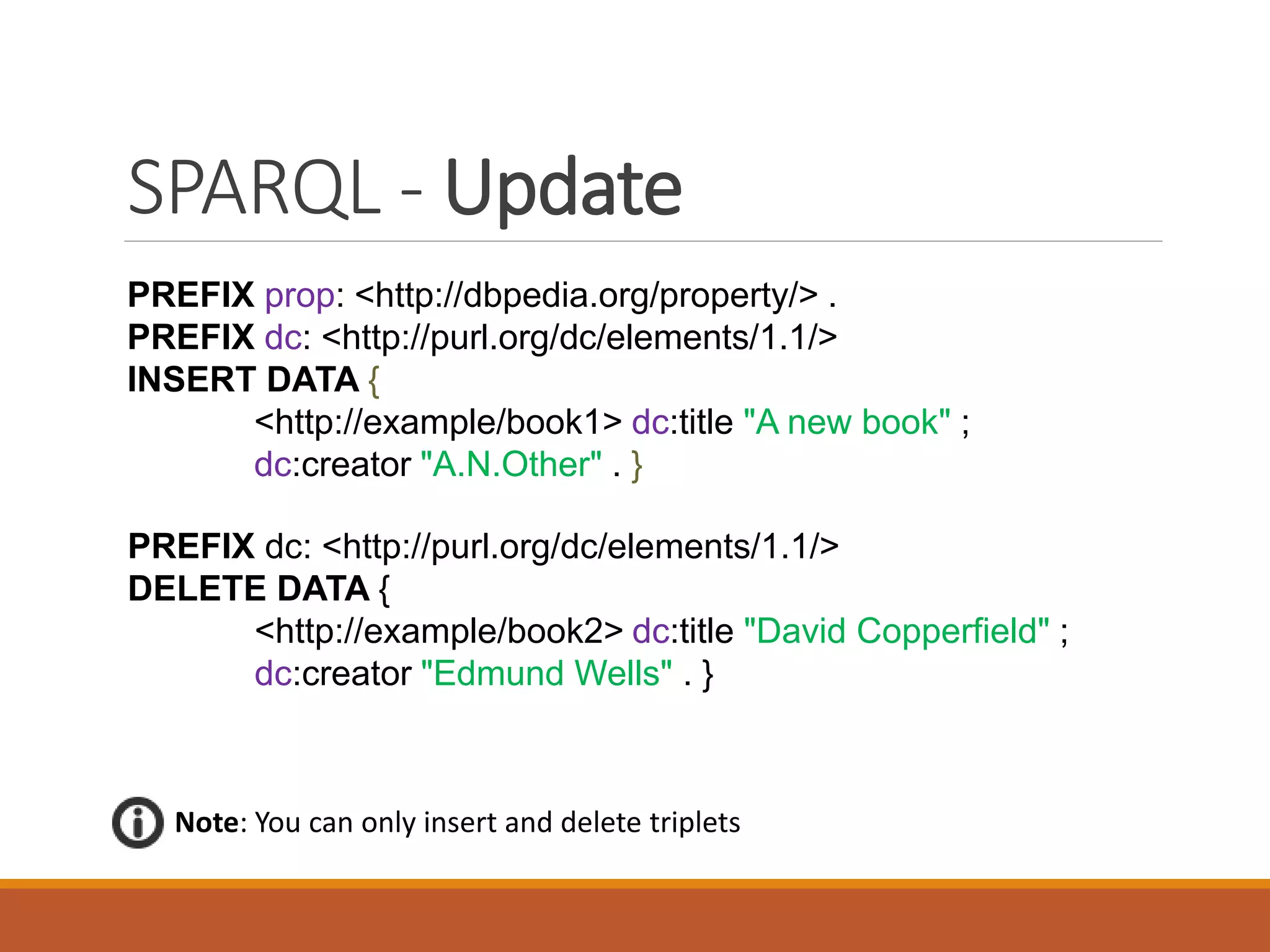 SPARQL - Update

PREFIX prop: <http://dbpedia.org/property/> .
PREFIX dc: <http://purl.org/dc/elements/1.1/>
INSERT DATA {
<http://example/book1> dc:title "A new book" ;
dc:creator "A.N.Other" . }

PREFIX dc: <http://purl.org/dc/elements/1.1/>
DELETE DATA {
<http://example/book2> dc:title "David Copperfield" ;
dc:creator "Edmund Wells" . }

Note: You can only insert and delete triplets